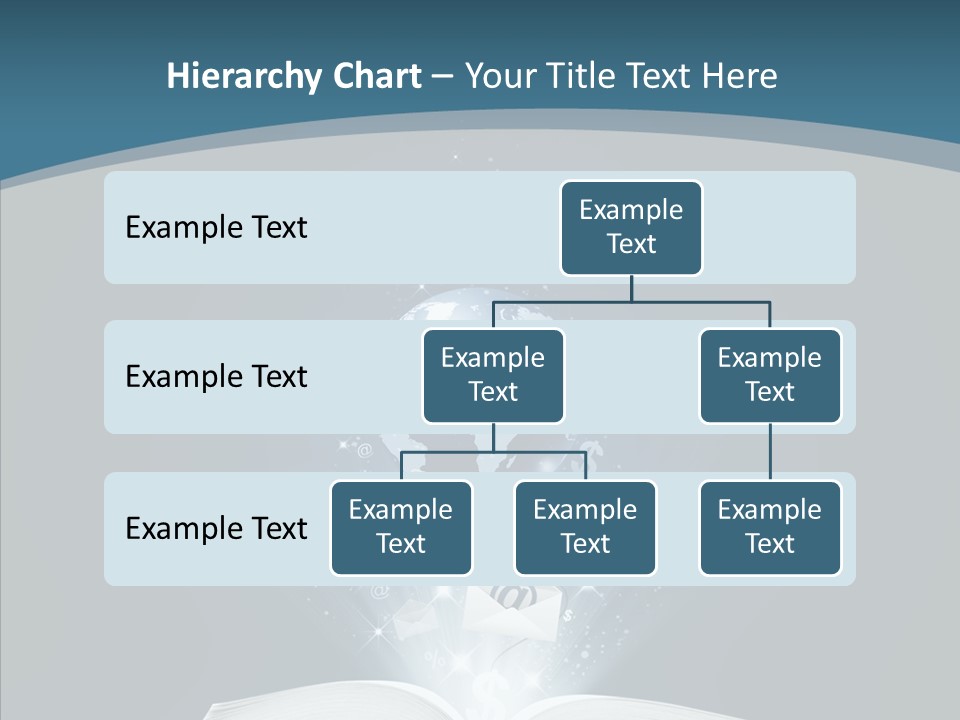 Hierarchy Chart – Your Title Text Here

Example Text

Example Text

Example Text

Example Text

Example Text

Example Text

Example Text

Example Text

Example Text